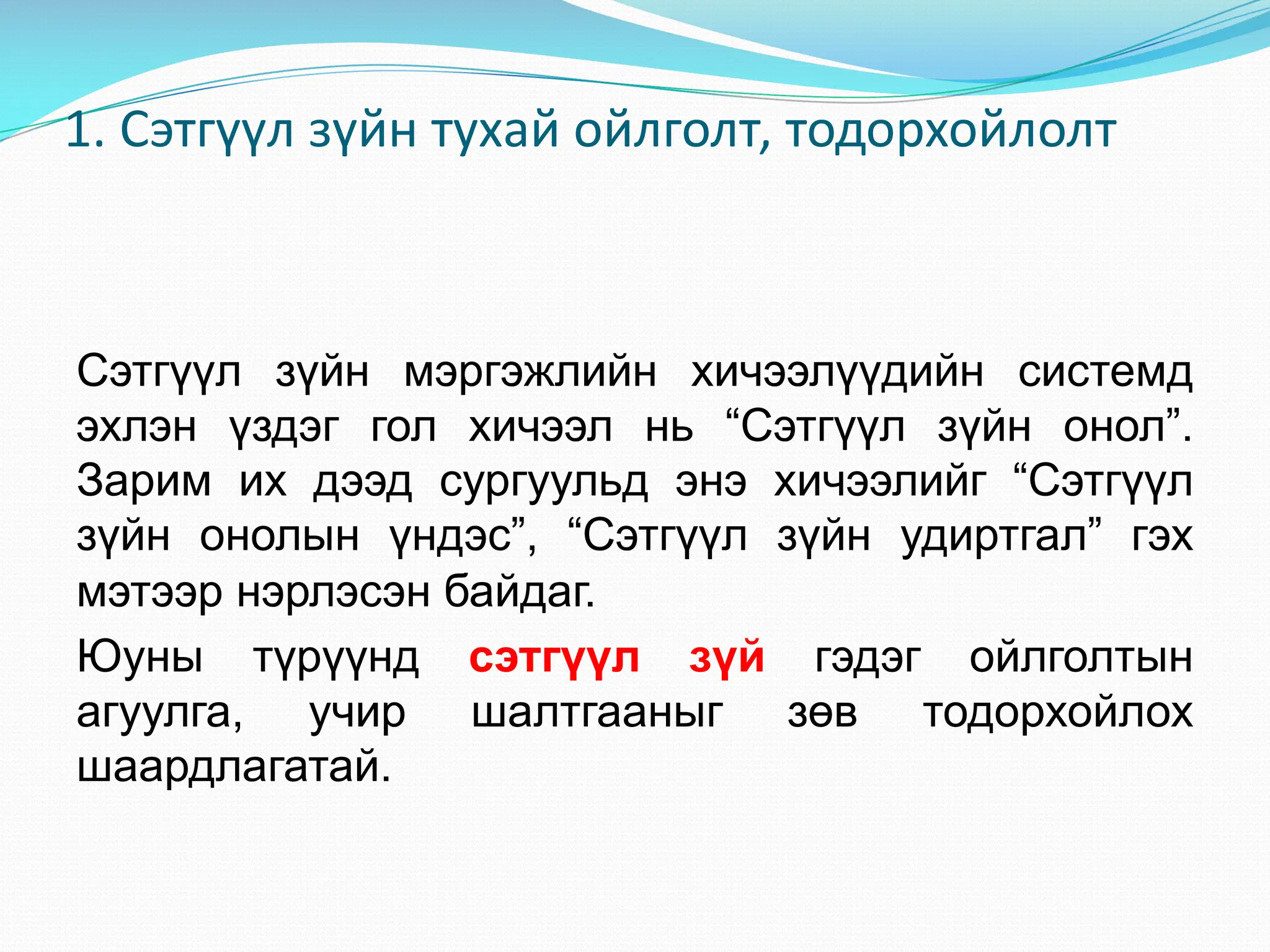 1. Сэтгүүл зүйн тухай ойлголт, тодорхойлолт

Сэтгүүл зүйн мэргэжлийн хичээлүүдийн системд эхлэн үздэг гол хичээл нь “Сэтгүүл зүйн онол”. Зарим их дээд сургуульд энэ хичээлийг “Сэтгүүл зүйн онолын үндэс”, “Сэтгүүл зүйн удиртгал” гэх мэтээр нэрлэсэн байдаг.

Юуны түрүүнд сэтгүүл зүй гэдэг ойлголтын агуулга, учир шалтгааныг зөв тодорхойлох шаардлагатай.